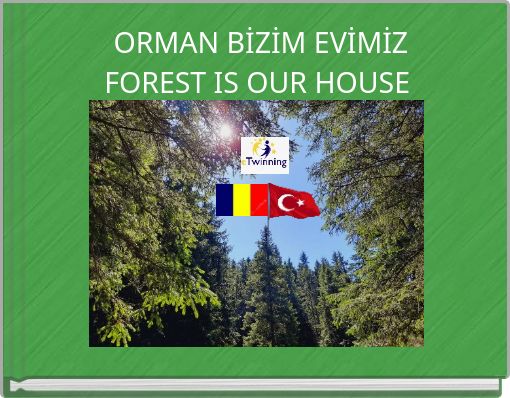 ORMAN BİZİM EVİMİZ
FOREST IS OUR HOUSE

eTwinning